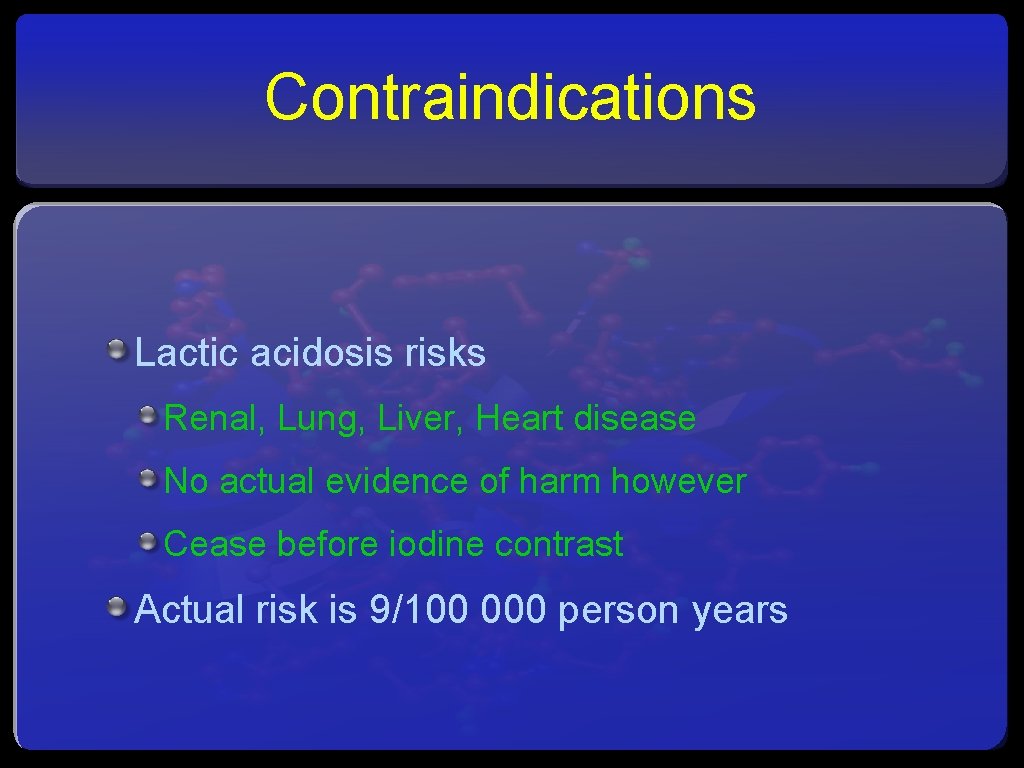 Contraindications

Lactic acidosis risks

Renal, Lung, Liver, Heart disease

No actual evidence of harm however

Cease before iodine contrast

Actual risk is 9/100 000 person years